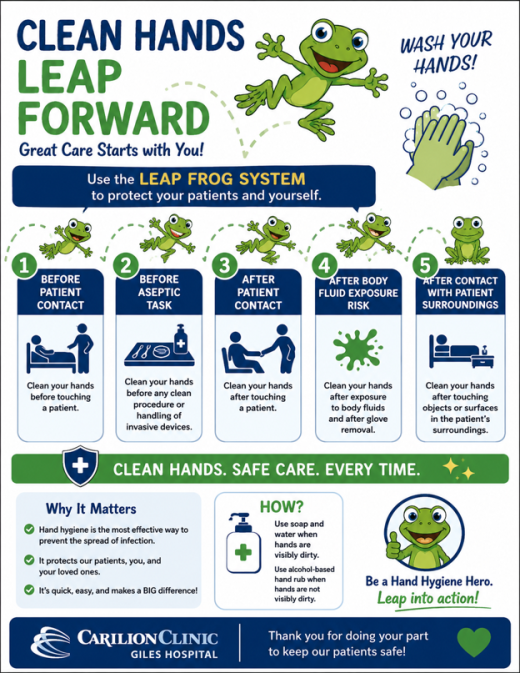 CLEAN HANDS LEAP FORWARD

Great Care Starts with You!

WASH YOUR HANDS!

Use the LEAP FROG SYSTEM to protect your patients and yourself.

1 BEFORE PATIENT CONTACT

Clean your hands before touching a patient.

2 BEFORE ASEPTIC TASK

Clean your hands before any clean procedure or handling of invasive devices.

3 AFTER PATIENT CONTACT

Clean your hands after touching a patient.

4 AFTER BODY FLUID EXPOSURE RISK

Clean your hands after exposure to body fluids and after glove removal.

5 AFTER CONTACT WITH PATIENT SURROUNDINGS

Clean your hands after touching objects or surfaces in the patient's surroundings.

CLEAN HANDS. SAFE CARE. EVERY TIME.

Why It Matters

Hand hygiene is the most effective way to prevent the spread of infection.

It protects our patients, you, and your loved ones.

It's quick, easy, and makes a BIG difference!

HOW?

Use soap and water when hands are visibly dirty.

Use alcohol-based hand rub when hands are not visibly dirty.

Be a Hand Hygiene Hero.

Leap into action!

CARILION CLINIC
GILES HOSPITAL

Thank you for doing your part to keep our patients safe!